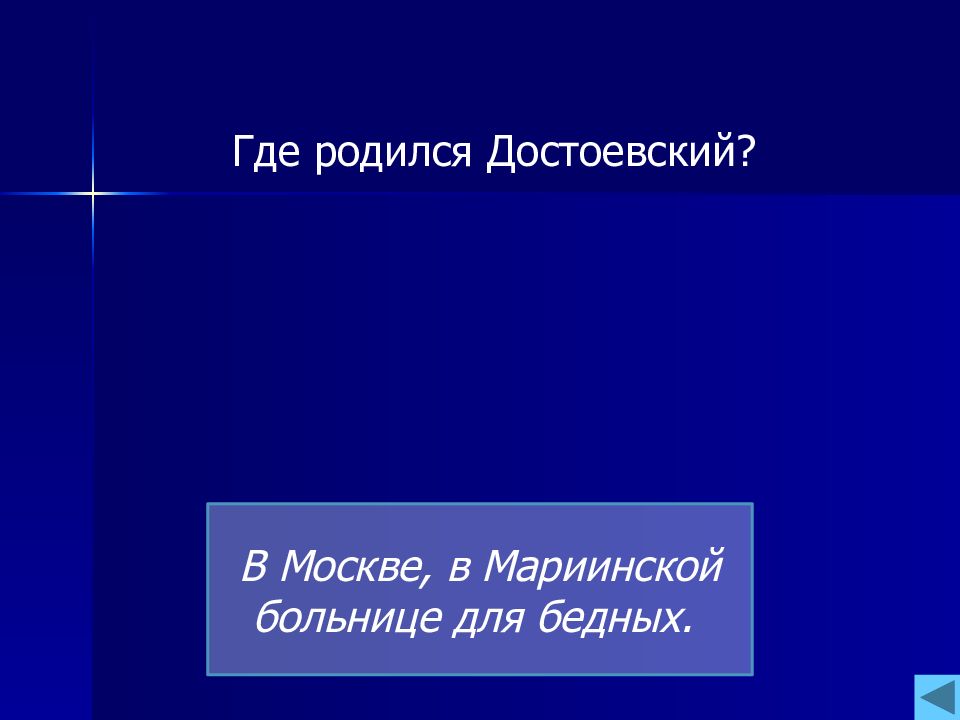 Где родился Достоевский?

В Москве, в Мариинской больнице для бедных.